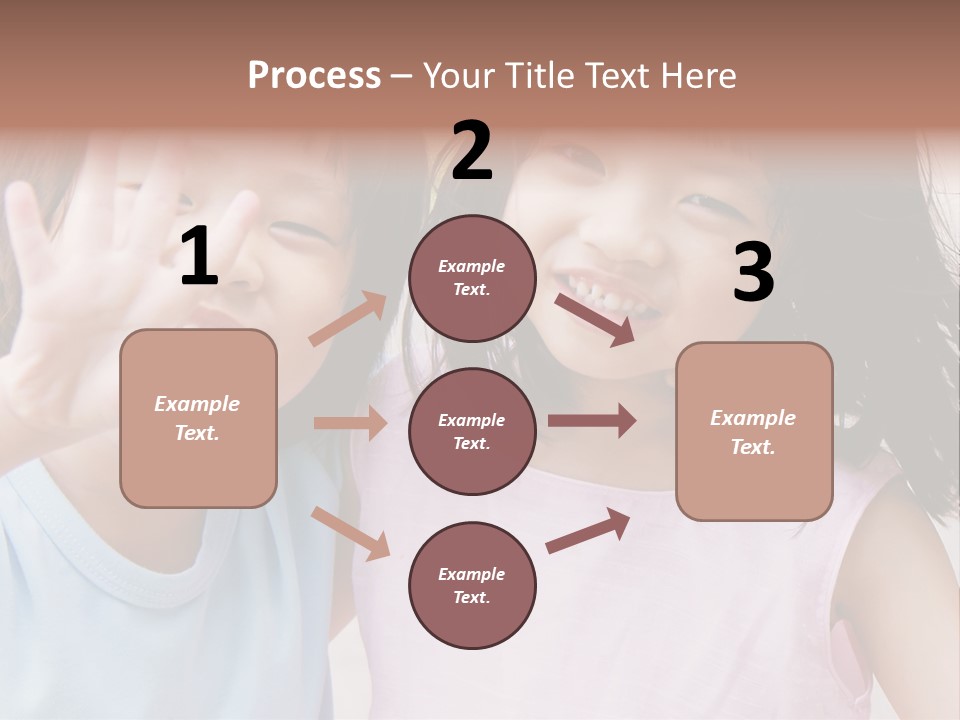 Process – Your Title Text Here

1

Example Text.

2

Example Text.

Example Text.

Example Text.

3

Example Text.